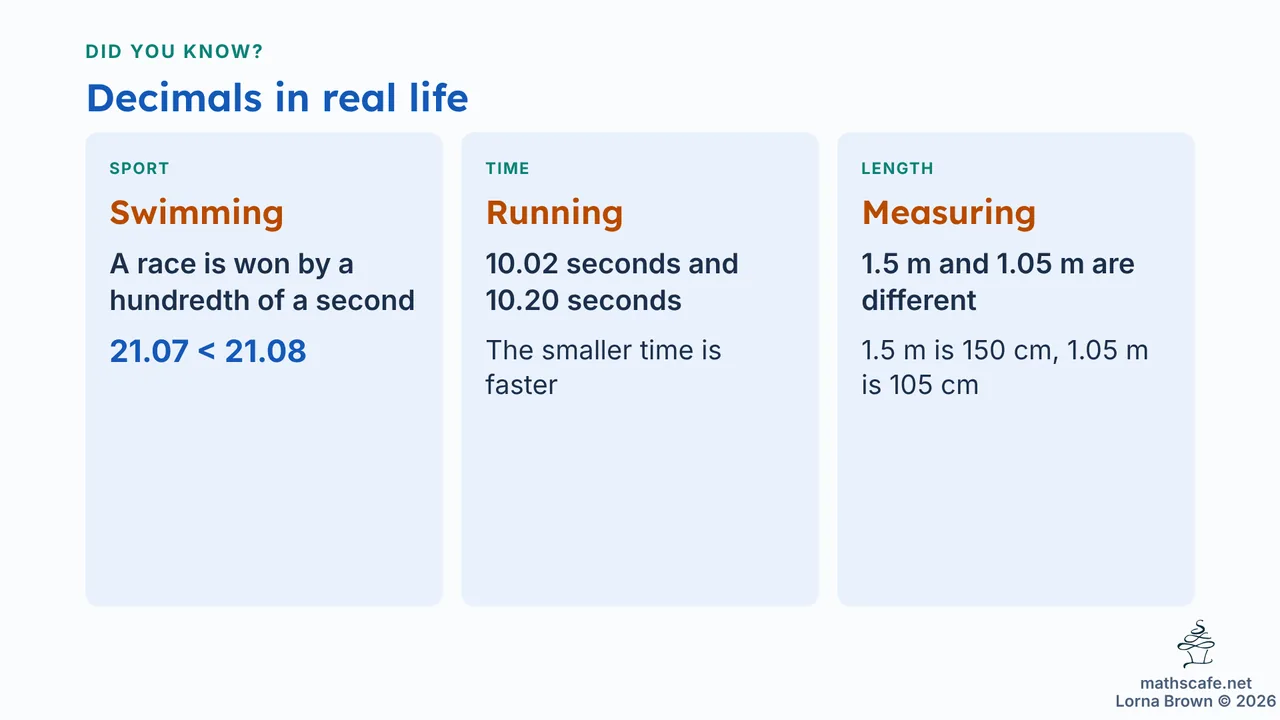 DID YOU KNOW?

Decimals in real life

SPORT

Swimming

A race is won by a hundredth of a second

$21.07 < 21.08$

TIME

Running

10.02 seconds and 10.20 seconds

The smaller time is faster

LENGTH

Measuring

1.5 m and 1.05 m are different

1.5 m is 150 cm, 1.05 m is 105 cm

mathscafe.net
Lorna Brown © 2026